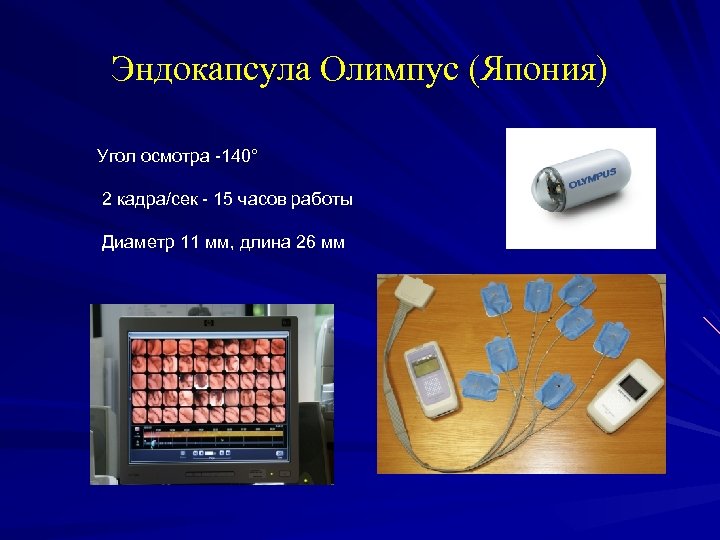 Эндокапсула Олимпус (Япония)

Угол осмотра -140°

2 кадра/сек - 15 часов работы

Диаметр 11 мм, длина 26 мм

OLYMPUS